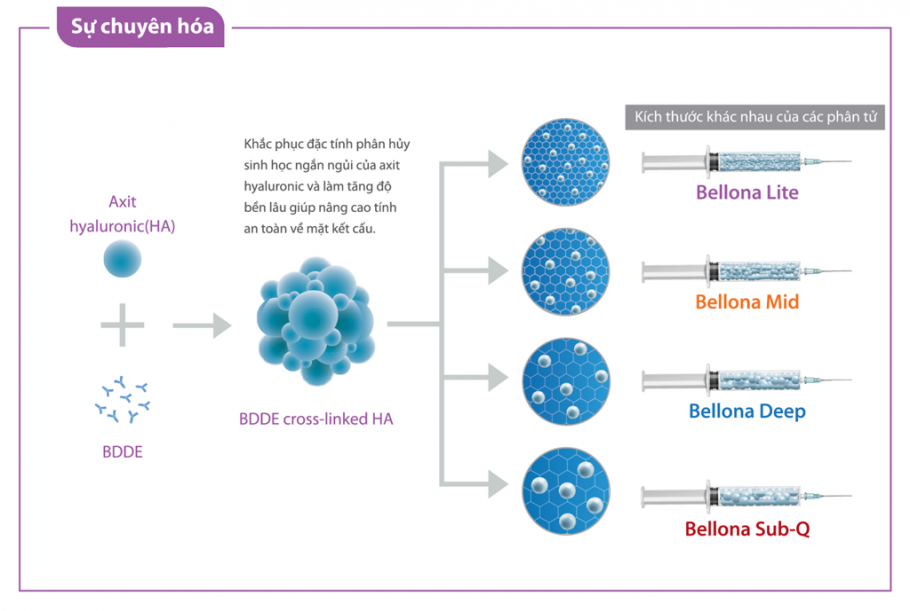 Sự chuyên hóa

Axit hyaluronic(HA)

BDDE

Khắc phục đặc tính phân hủy sinh học ngắn ngủi của axit hyaluronic và làm tăng độ bền lâu giúp nâng cao tính an toàn về mặt kết cấu.

BDDE cross-linked HA

Kích thước khác nhau của các phân tử

Bellona Lite

Bellona Mid

Bellona Deep

Bellona Sub-Q